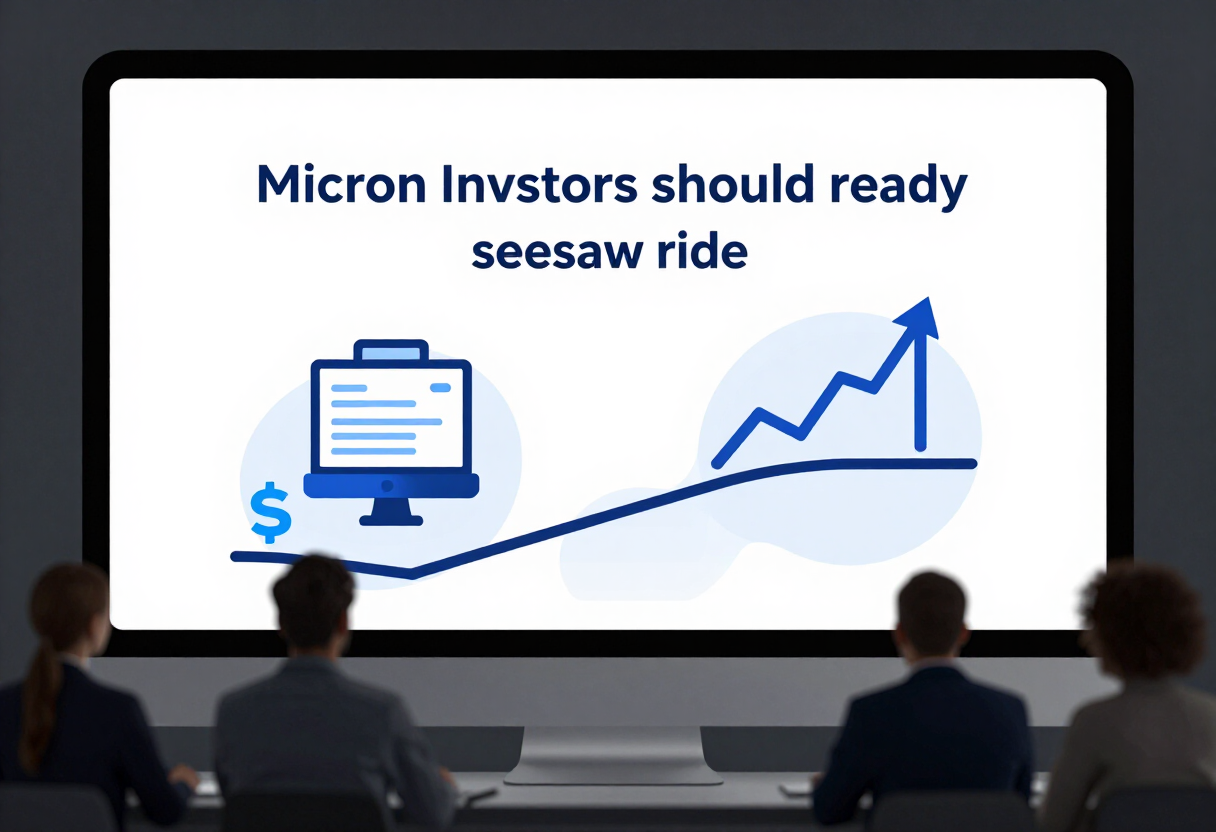 Micron Invstors should ready seesaw ride

$